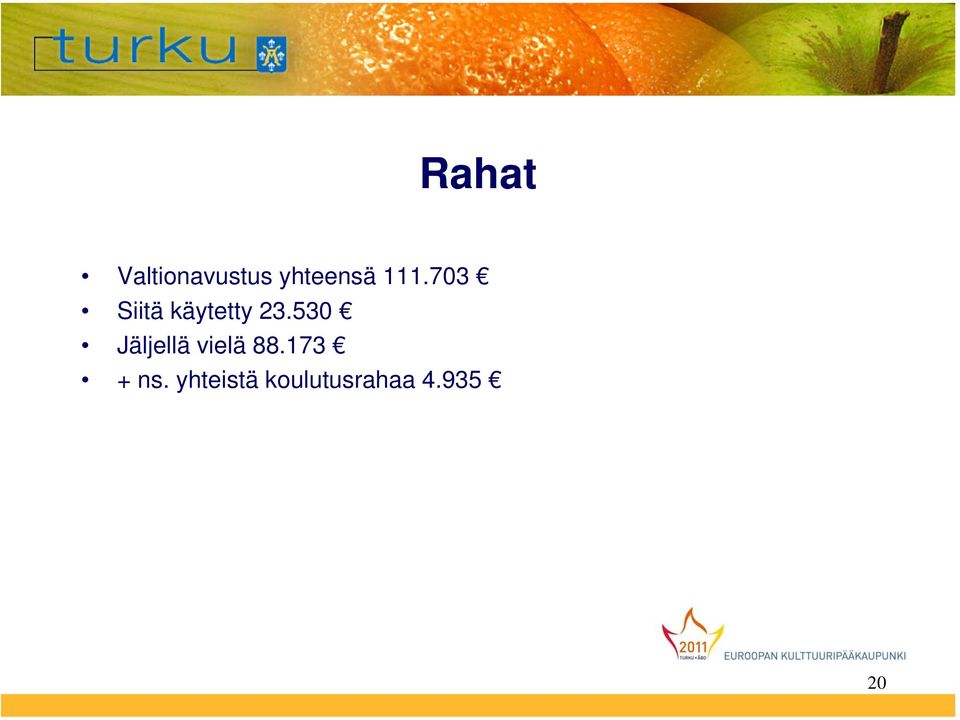 turku

Rahat

• Valtionavustus yhteensä 111.703 €
• Siitä käytetty 23.530 €
• Jäljellä vielä 88.173 €
• + ns. yhteistä koulutusrahaa 4.935 €

2011 TURKU • ÅBO EUROOPAN KULTTUURIPÄÄKAUPUNKI

20